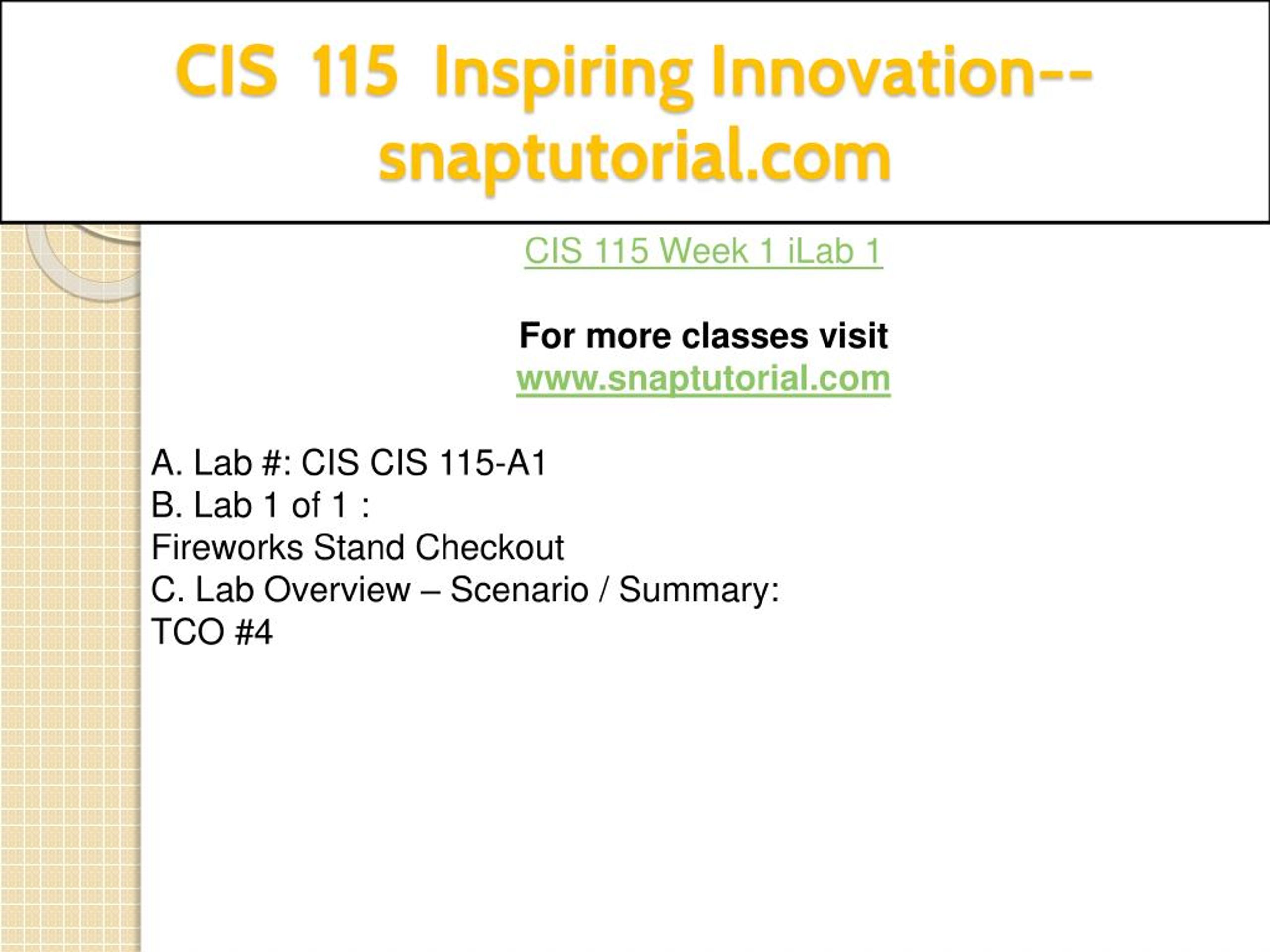 CIS 115 Inspiring Innovation--snaptutorial.com

CIS 115 Week 1 iLab 1

For more classes visit
www.snaptutorial.com

A. Lab #: CIS CIS 115-A1
B. Lab 1 of 1 :
Fireworks Stand Checkout
C. Lab Overview – Scenario / Summary:
TCO #4